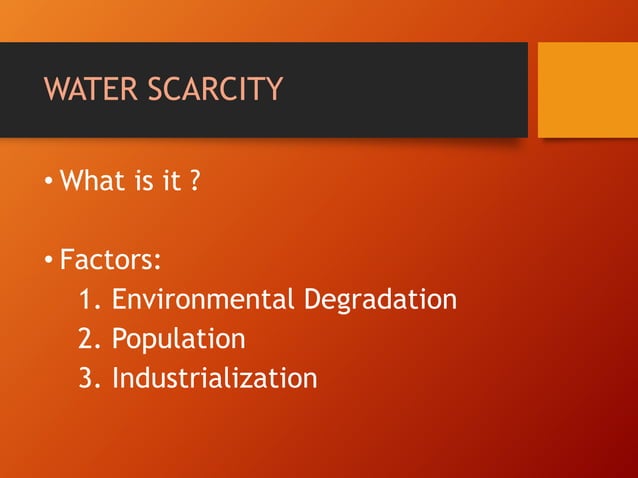 WATER SCARCITY

• What is it ?

• Factors:
1. Environmental Degradation
2. Population
3. Industrialization